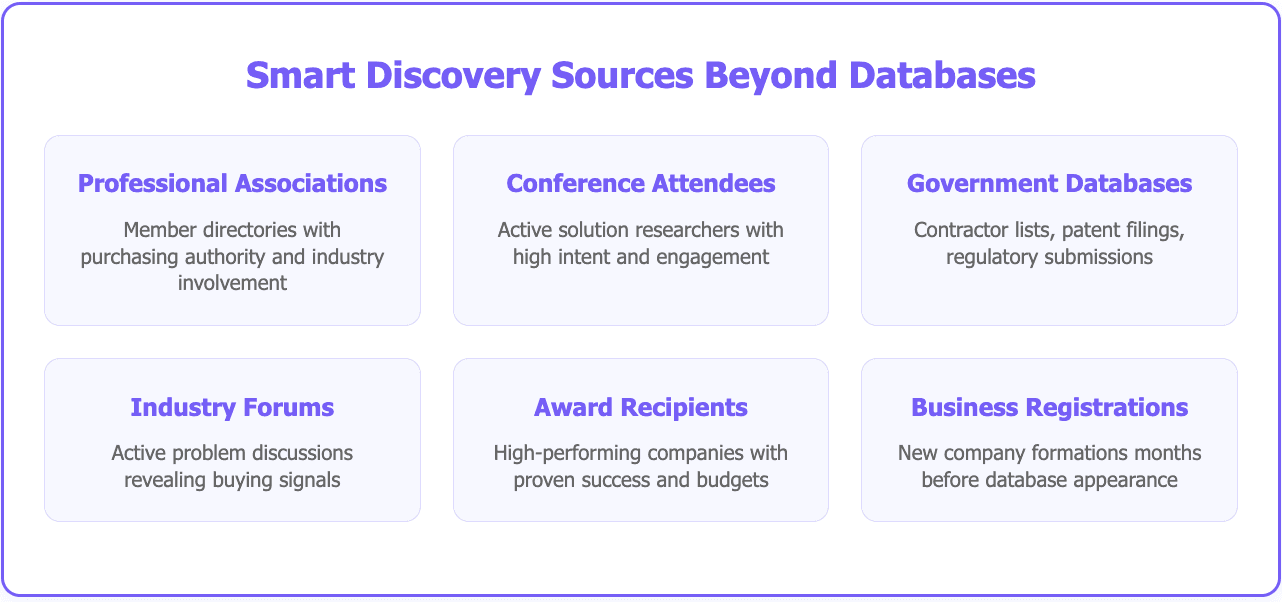 Smart Discovery Sources Beyond Databases

Professional Associations

Member directories with purchasing authority and industry involvement

Conference Attendees

Active solution researchers with high intent and engagement

Government Databases

Contractor lists, patent filings, regulatory submissions

Industry Forums

Active problem discussions revealing buying signals

Award Recipients

High-performing companies with proven success and budgets

Business Registrations

New company formations months before database appearance